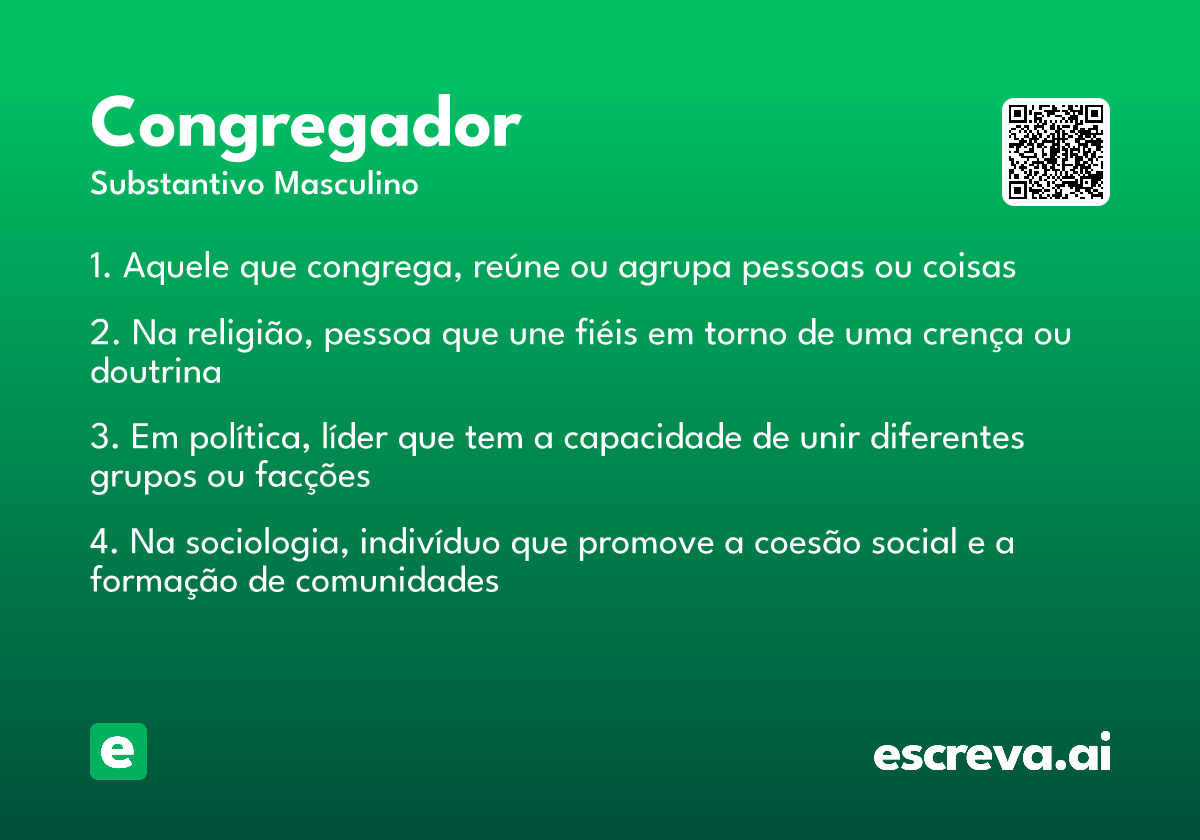 Congregador

Substantivo Masculino

1. Aquele que congrega, reúne ou agrupa pessoas ou coisas

2. Na religião, pessoa que une fiéis em torno de uma crença ou doutrina

3. Em política, líder que tem a capacidade de unir diferentes grupos ou facções

4. Na sociologia, indivíduo que promove a coesão social e a formação de comunidades

e

escreva.ai